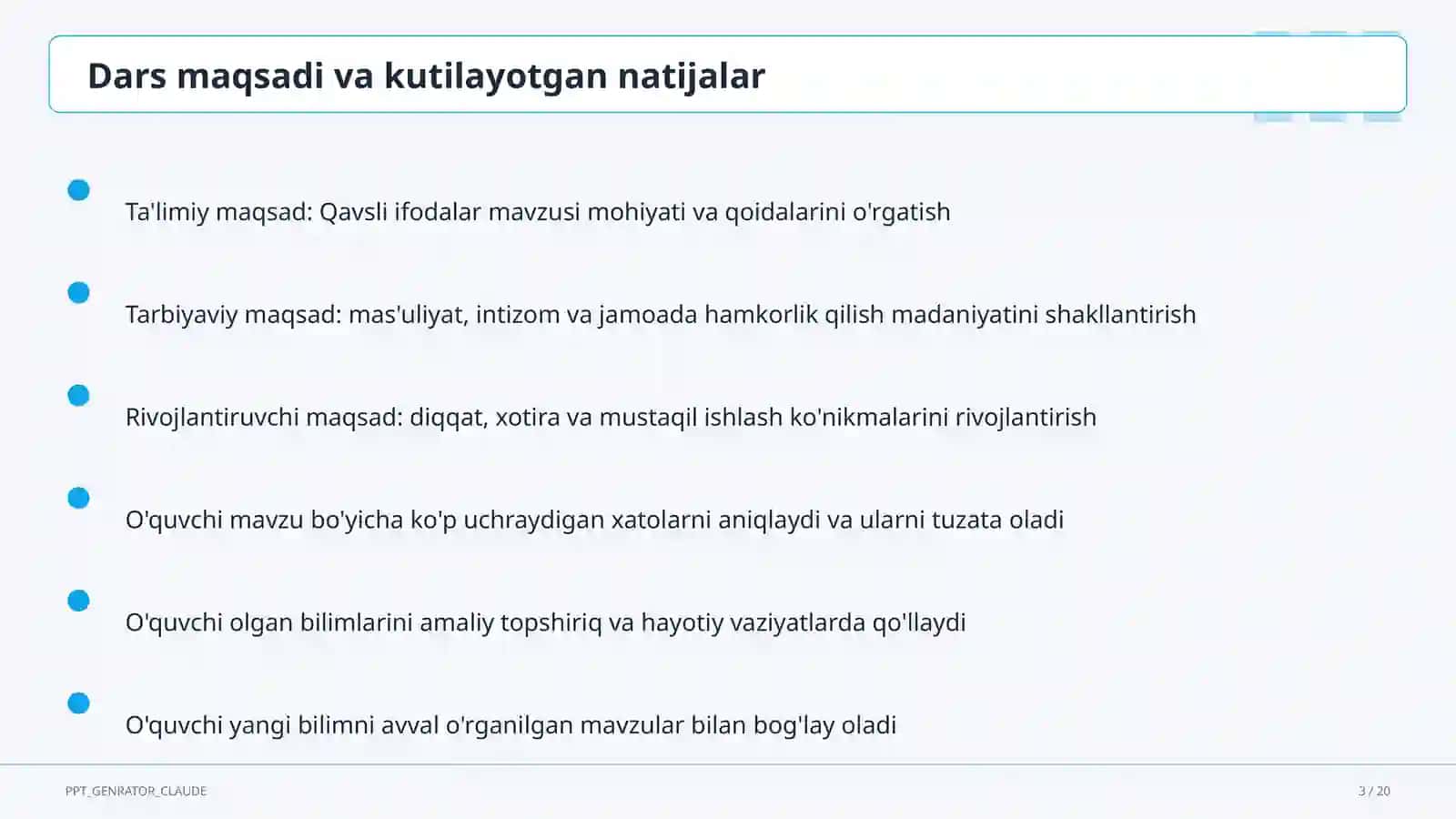 Dars maqsadi va kutilayotgan natijalar

Ta'limiy maqsad: Qavsli ifodalar mavzusi mohiyati va qoidalarini o'rgatish

Tarbiyaviy maqsad: mas'uliyat, intizom va jamoada hamkorlik qilish madaniyatini shakllantirish

Rivojlantiruvchi maqsad: diqqat, xotira va mustaqil ishlash ko'nikmalarini rivojlantirish

O'quvchi mavzu bo'yicha ko'p uchraydigan xatolarni aniqlaydi va ularni tuzata oladi

O'quvchi olgan bilimlarini amaliy topshiriq va hayotiy vaziyatlarda qo'llaydi

O'quvchi yangi bilimni avval o'rganilgan mavzular bilan bog'lay oladi

PPT_GENRATOR_CLAUDE

3 / 20